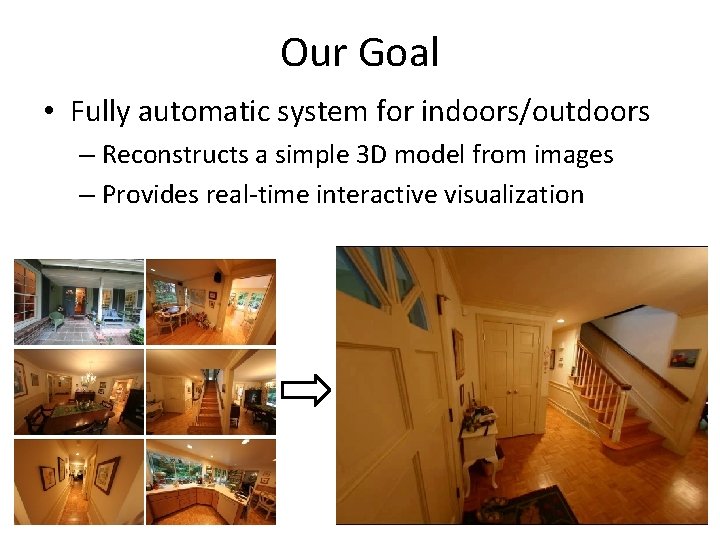 Our Goal

• Fully automatic system for indoors/outdoors

– Reconstructs a simple 3D model from images

– Provides real-time interactive visualization